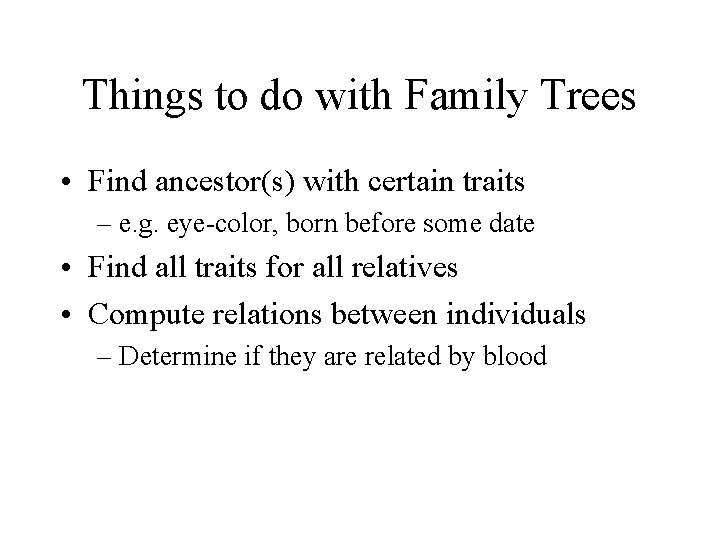 Things to do with Family Trees

• Find ancestor(s) with certain traits
  – e.g. eye-color, born before some date
• Find all traits for all relatives
• Compute relations between individuals
  – Determine if they are related by blood